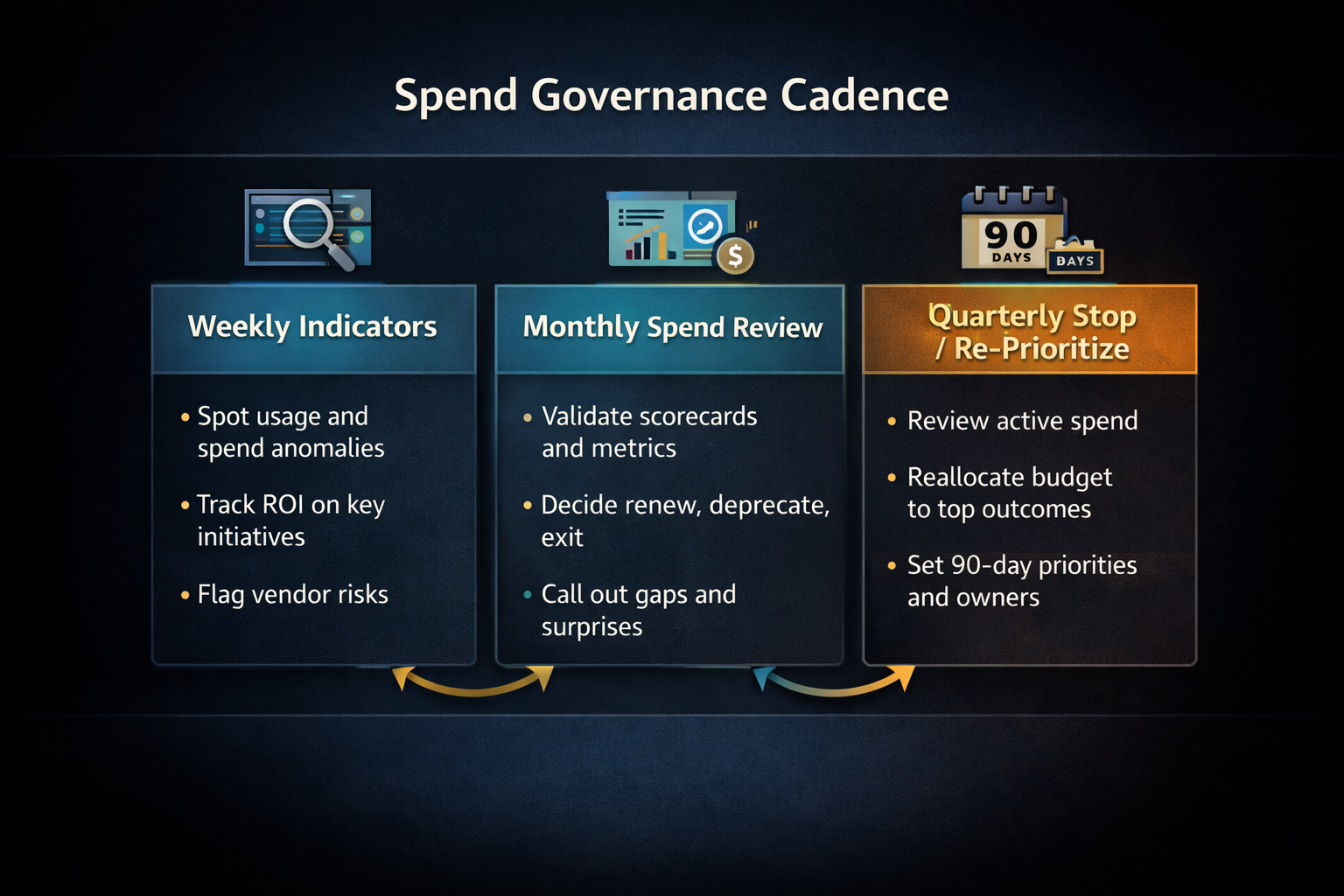 Spend Governance Cadence

90 DAYS

DAYS

Weekly Indicators

• Spot usage and spend anomalies

• Track ROI on key initiatives

• Flag vendor risks

Monthly Spend Review

• Validate scorecards and metrics

• Decide renew, deprecate, exit

• Call out gaps and surprises

Quarterly Stop / Re-Prioritize

• Review active spend

• Reallocate budget to top outcomes

• Set 90-day priorities and owners